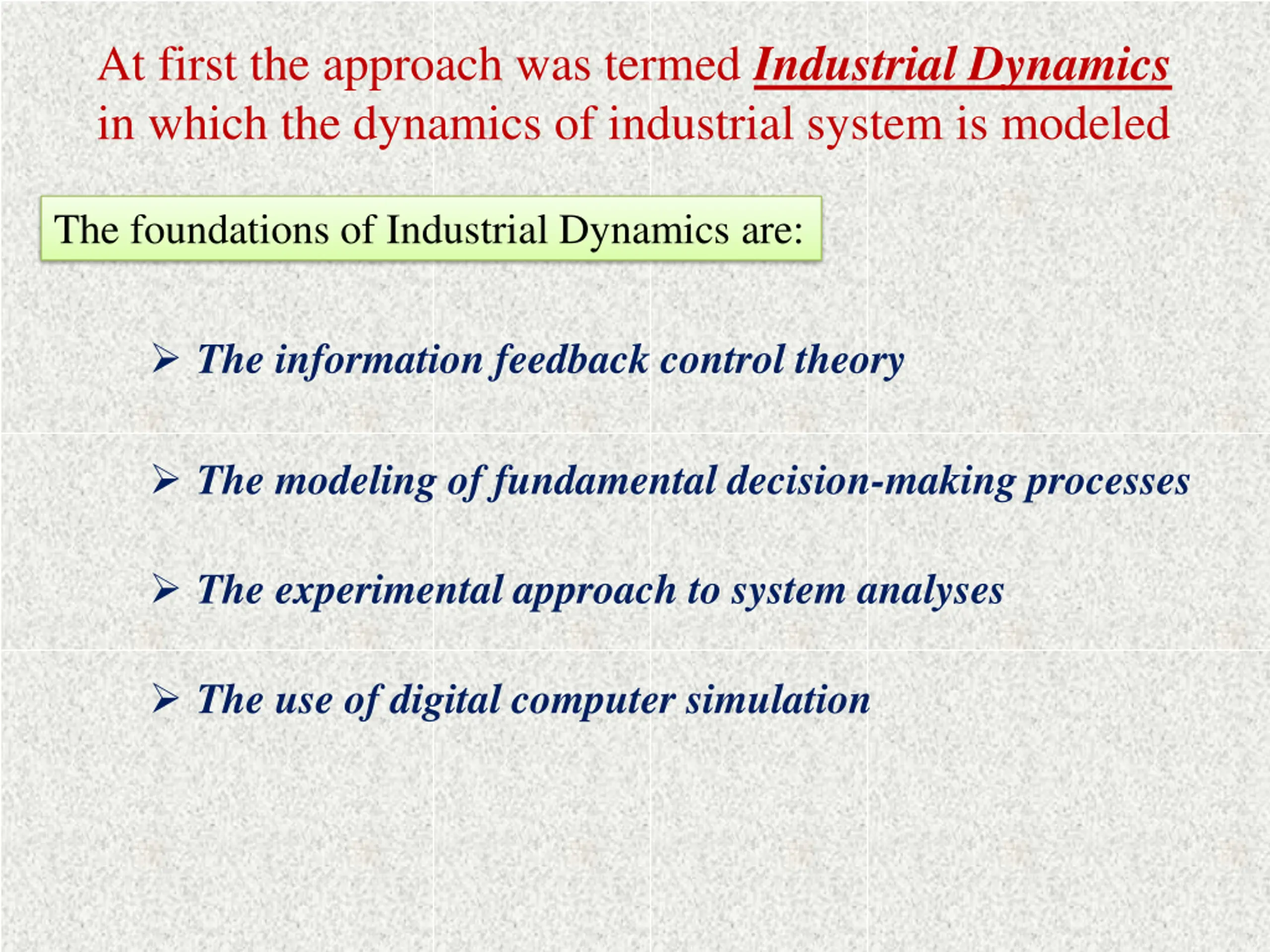 At first the approach was termed Industrial Dynamics in which the dynamics of industrial system is modeled

The foundations of Industrial Dynamics are:

➢ The information feedback control theory

➢ The modeling of fundamental decision-making processes

➢ The experimental approach to system analyses

➢ The use of digital computer simulation